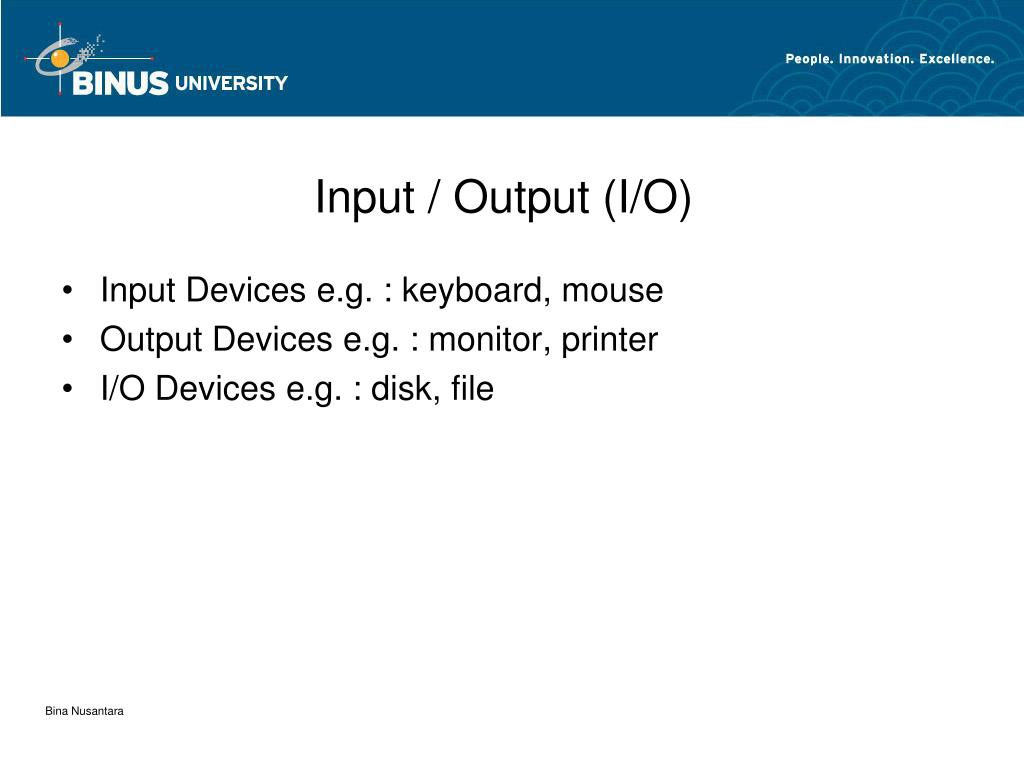 BINUS UNIVERSITY

People. Innovation. Excellence.

Input / Output (I/O)

• Input Devices e.g. : keyboard, mouse
• Output Devices e.g. : monitor, printer
• I/O Devices e.g. : disk, file

Bina Nusantara